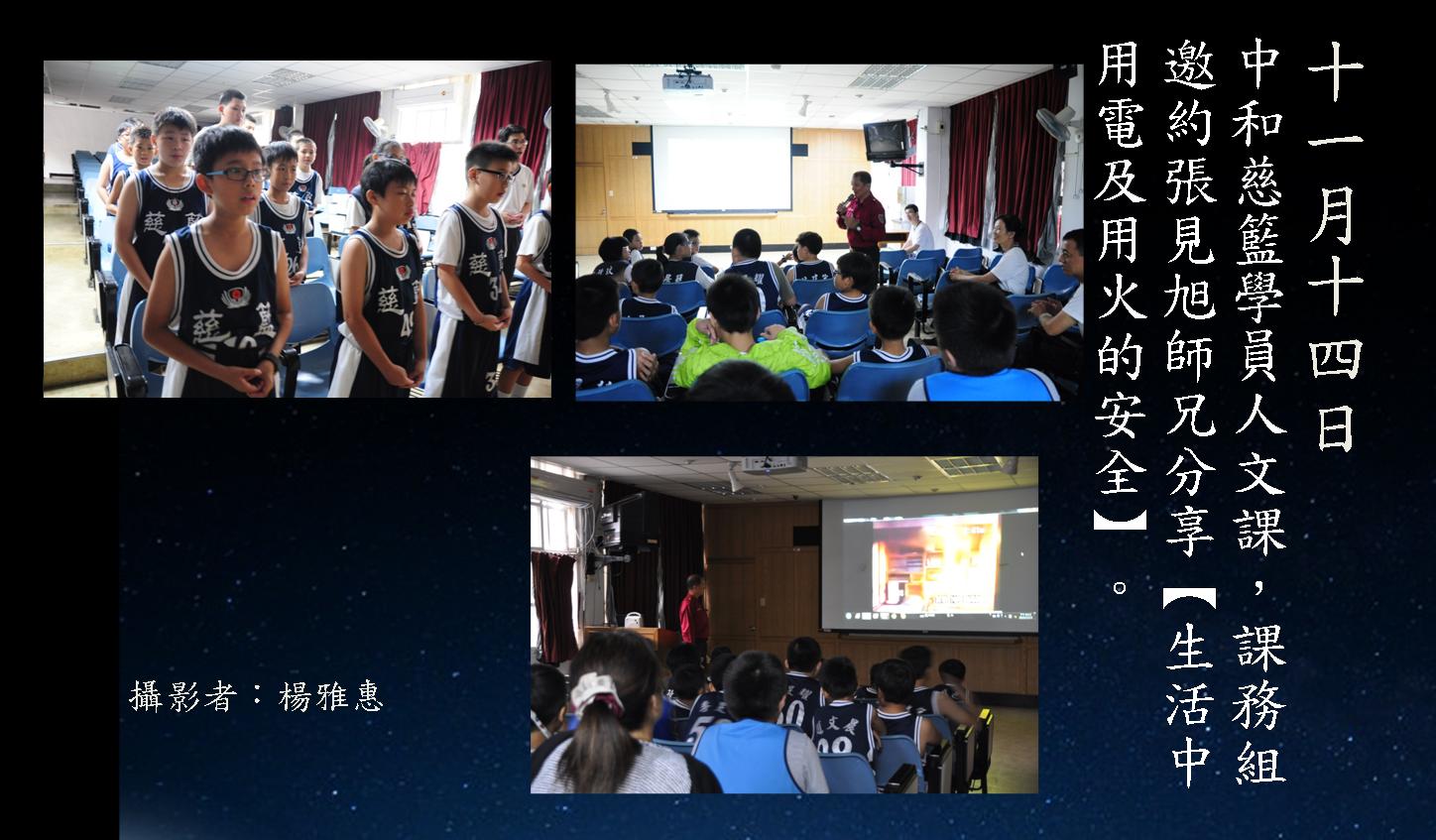 十一月十四日

中和慈籃學員人文課，課務組邀約張見旭師兄分享【生活中用電及用火的安全】。

攝影者：楊雅惠